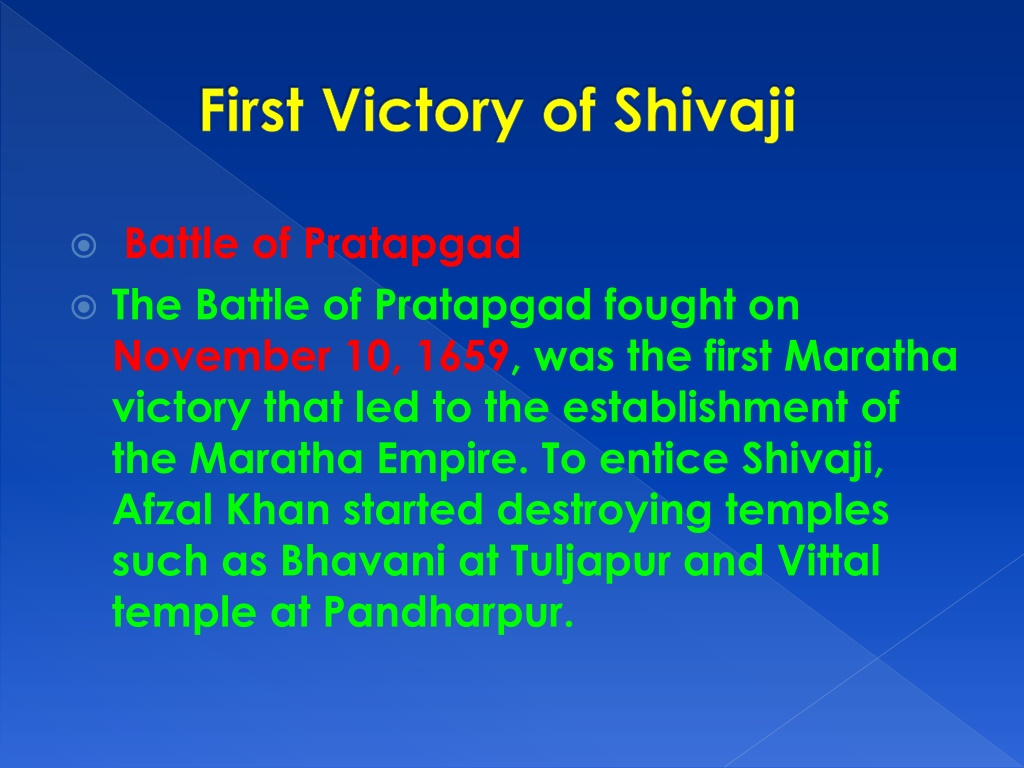 First Victory of Shivaji

Battle of Pratapgad

The Battle of Pratapgad fought on November 10, 1659, was the first Maratha victory that led to the establishment of the Maratha Empire. To entice Shivaji, Afzal Khan started destroying temples such as Bhavani at Tuljapur and Vittal temple at Pandharpur.